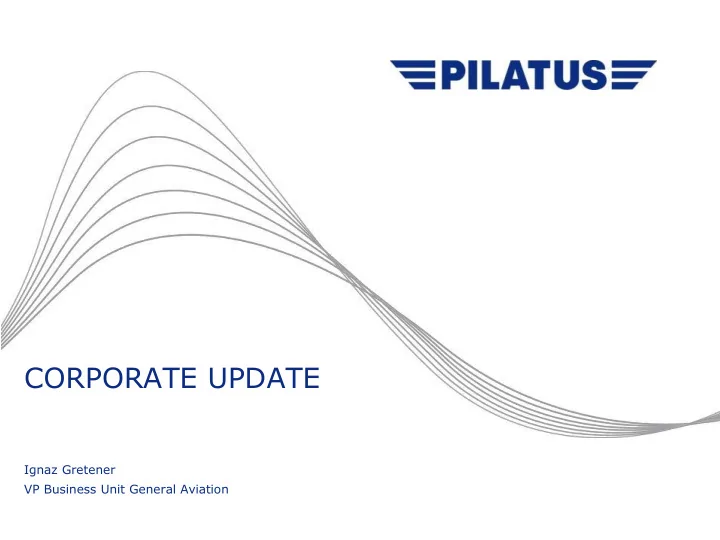 PILATUS

CORPORATE UPDATE

Ignaz Gretener
VP Business Unit General Aviation